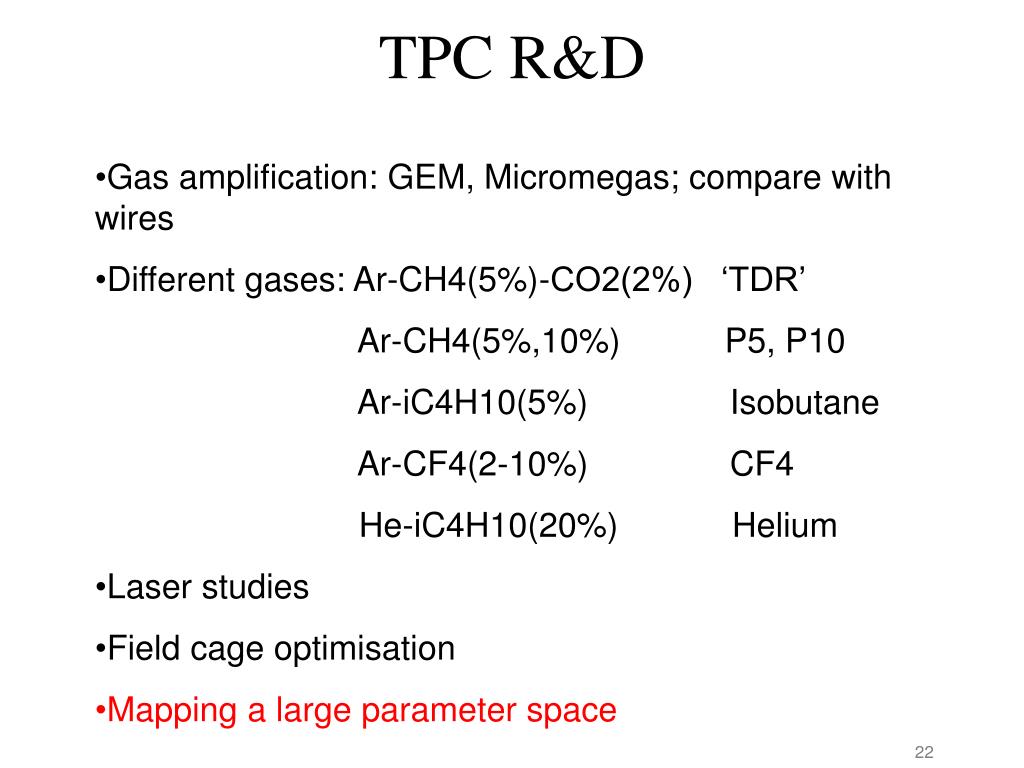 TPC R&D

•Gas amplification: GEM, Micromegas; compare with wires

•Different gases: Ar-CH4(5%)-CO2(2%) ‘TDR’

Ar-CH4(5%,10%) P5, P10

Ar-iC4H10(5%) Isobutane

Ar-CF4(2-10%) CF4

He-iC4H10(20%) Helium

•Laser studies

•Field cage optimisation

•Mapping a large parameter space

22